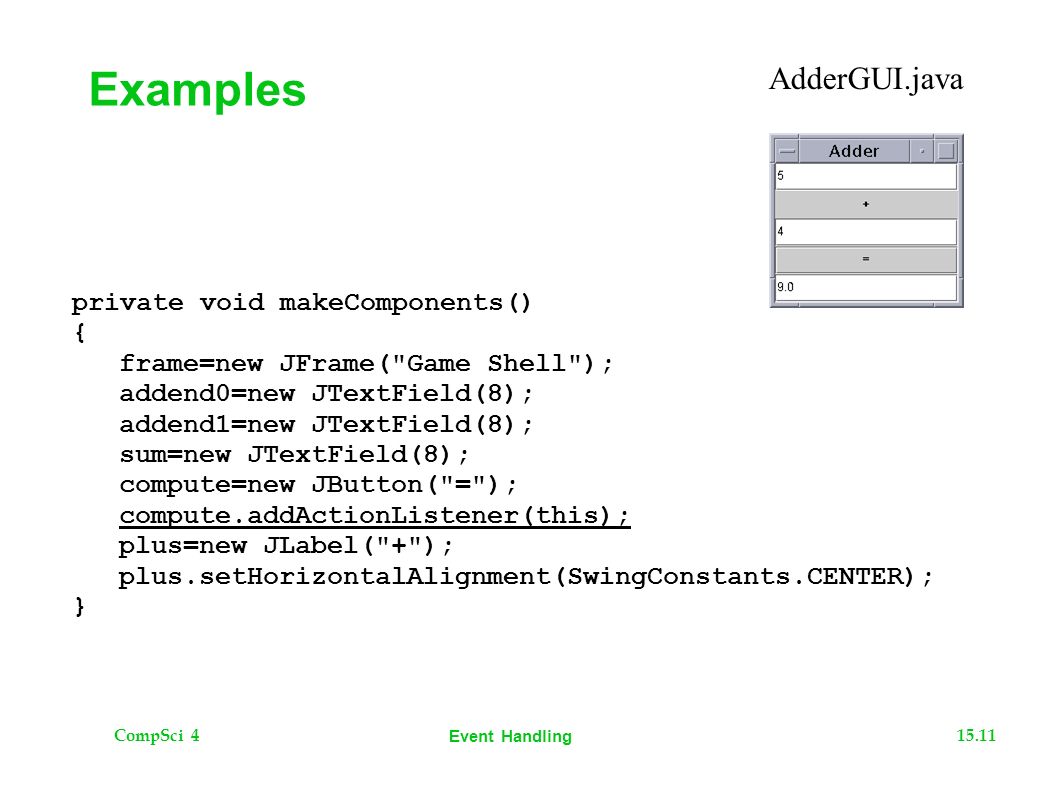 Examples

AdderGUI.java

Adder
5
+
4
=
9.0

private void makeComponents()
{
frame=new JFrame("Game Shell");
addend0=new JTextField(8);
addend1=new JTextField(8);
sum=new JTextField(8);
compute=new JButton("=");
compute.addActionListener(this);
plus=new JLabel("+");
plus.setHorizontalAlignment(SwingConstants.CENTER);
}

CompSci 4

Event Handling

15.11